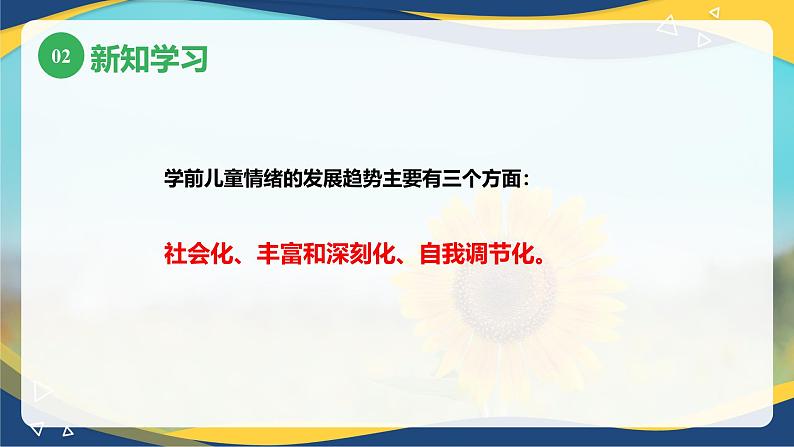 02 新知学习

学前儿童情绪的发展趋势主要有三个方面：

社会化、丰富和深刻化、自我调节化。